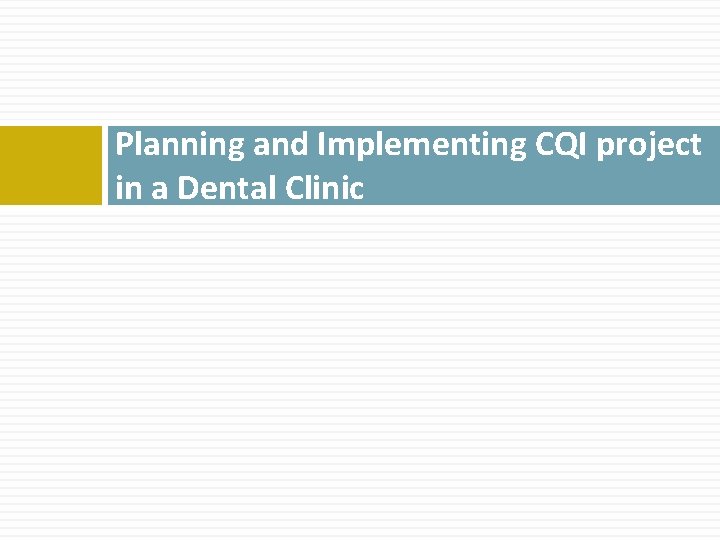 Planning and Implementing CQI project in a Dental Clinic